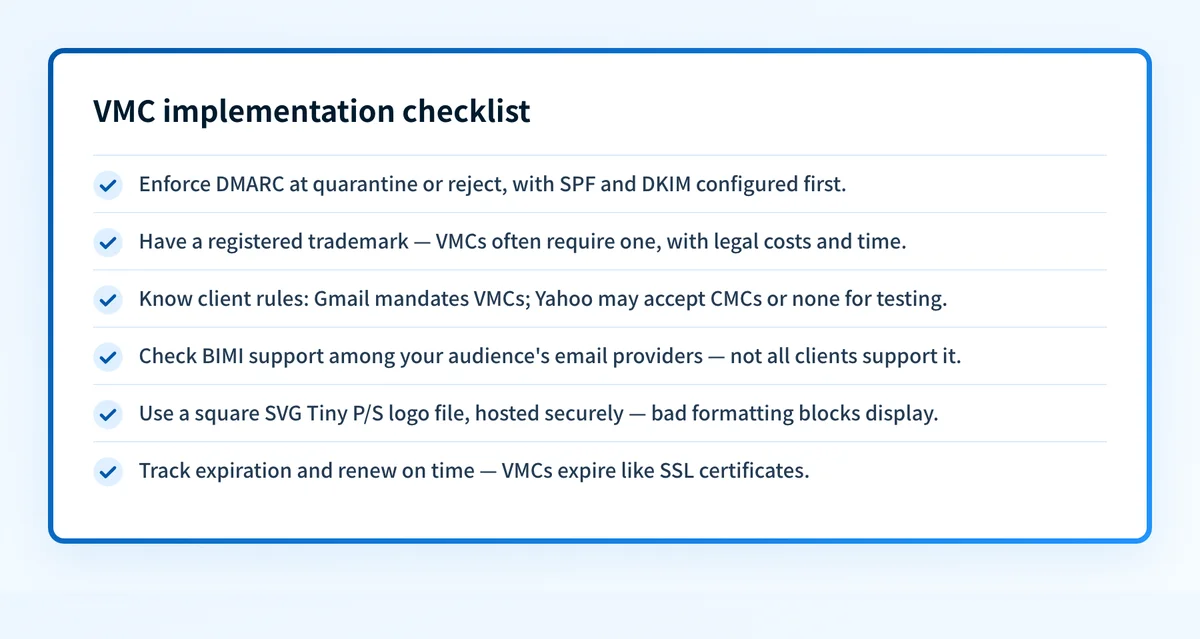 VMC implementation checklist

Enforce DMARC at quarantine or reject, with SPF and DKIM configured first.

Have a registered trademark — VMCs often require one, with legal costs and time.

Know client rules: Gmail mandates VMCs; Yahoo may accept CMCs or none for testing.

Check BIMI support among your audience's email providers — not all clients support it.

Use a square SVG Tiny P/S logo file, hosted securely — bad formatting blocks display.

Track expiration and renew on time — VMCs expire like SSL certificates.